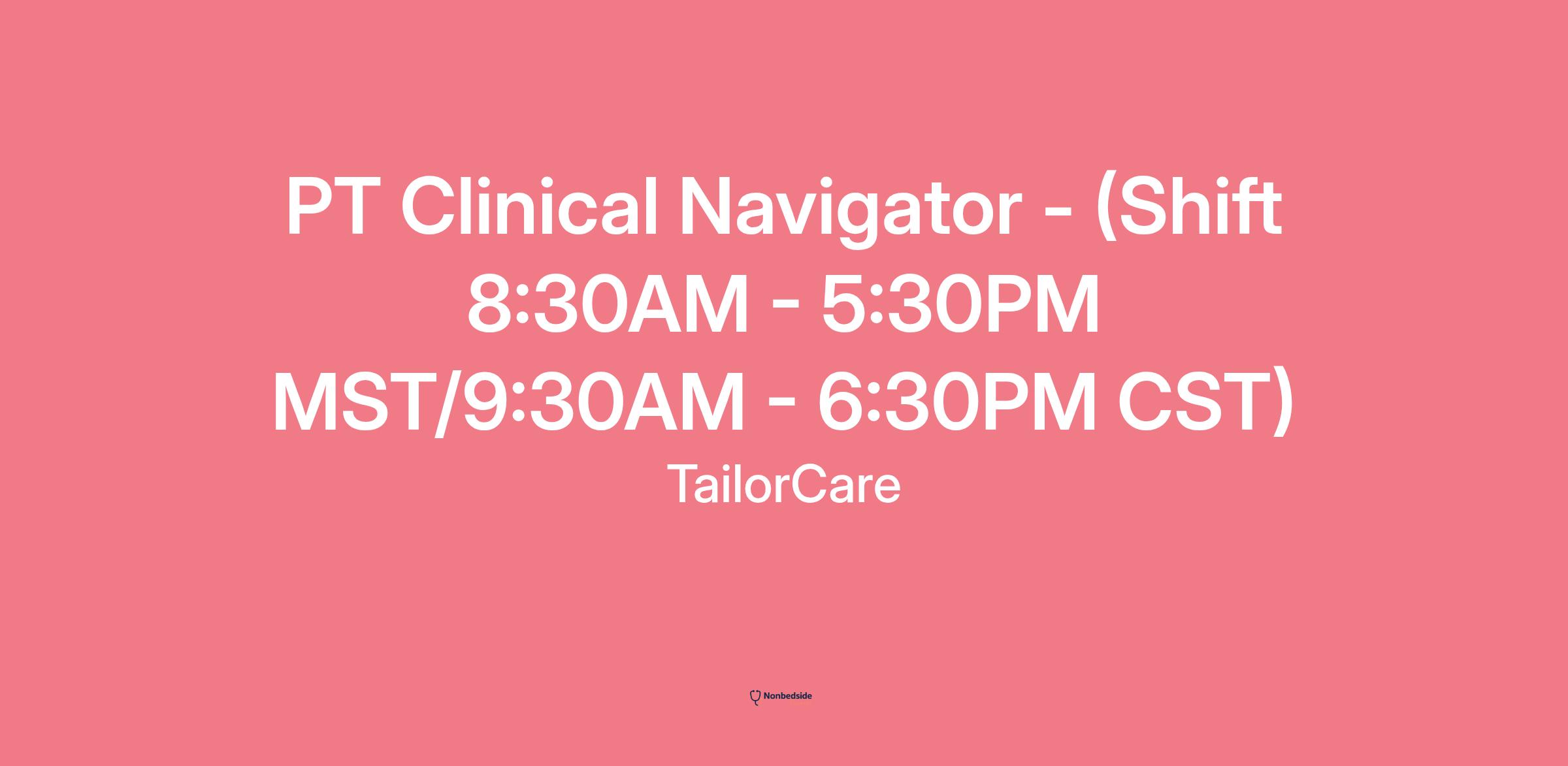 PT Clinical Navigator - (Shift 8:30AM - 5:30PM MST/9:30AM - 6:30PM CST)

TailorCare

Nonbedside